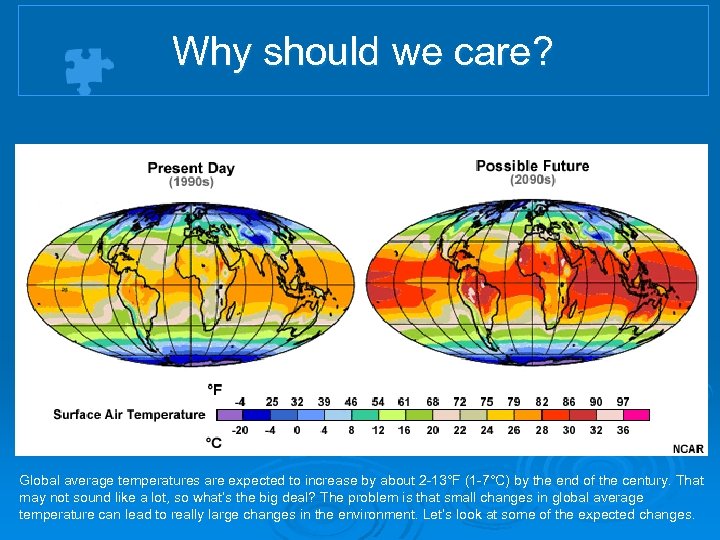 Why should we care?

Present Day
(1990s)

Possible Future
(2090s)

°F
-4 25 32 39 46 54 61 68 72 75 79 82 86 90 97
Surface Air Temperature
-20 -4 0 4 8 12 16 20 22 24 26 28 30 32 36
°C

NCAR

Global average temperatures are expected to increase by about 2-13°F (1-7°C) by the end of the century. That may not sound like a lot, so what's the big deal? The problem is that small changes in global average temperature can lead to really large changes in the environment. Let's look at some of the expected changes.